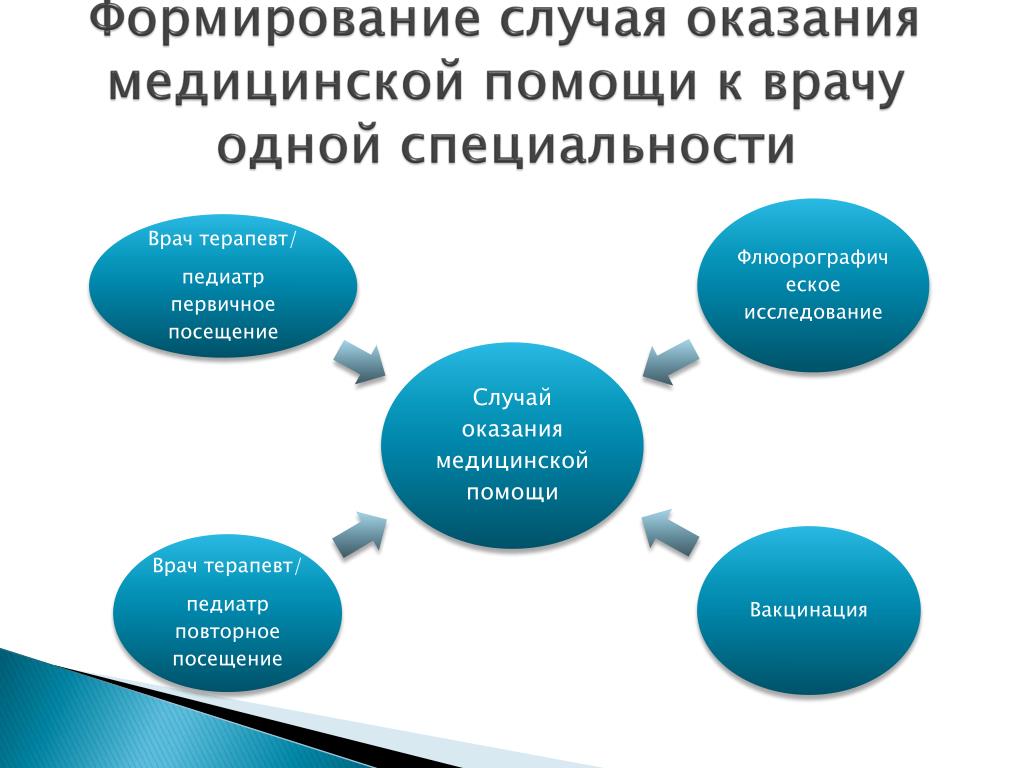 Формирование случая оказания медицинской помощи к врачу одной специальности

Врач терапевт/

педиатр первичное посещение

Флюорографическое исследование

Случай оказания медицинской помощи

Врач терапевт/

педиатр повторное посещение

Вакцинация